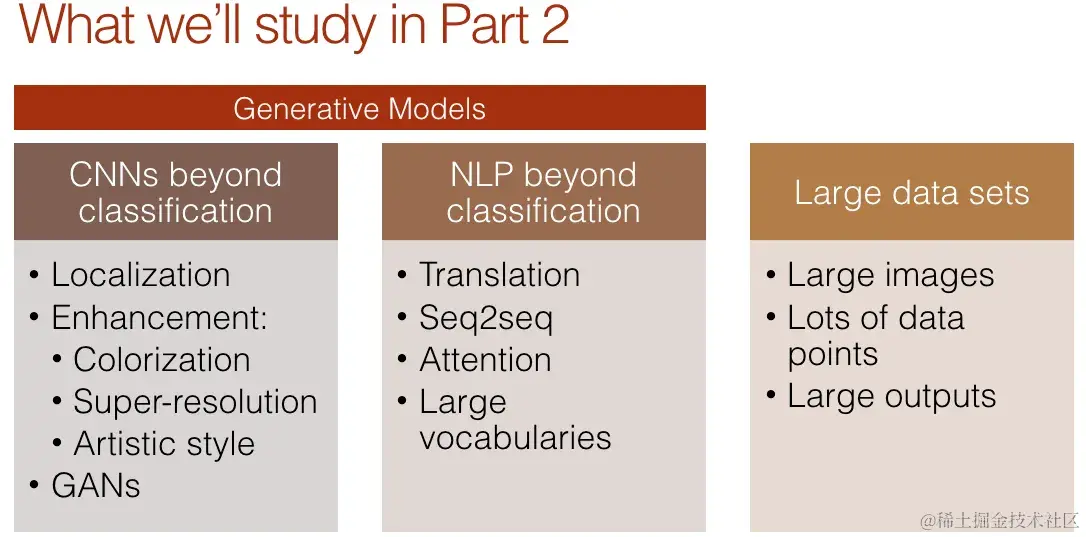 What we'll study in Part 2

Generative Models

CNNs beyond classification

• Localization
• Enhancement:
  • Colorization
  • Super-resolution
  • Artistic style
• GANs

NLP beyond classification

• Translation
• Seq2seq
• Attention
• Large vocabularies

Large data sets

• Large images
• Lots of data points
• Large outputs

@稀土掘金技术社区